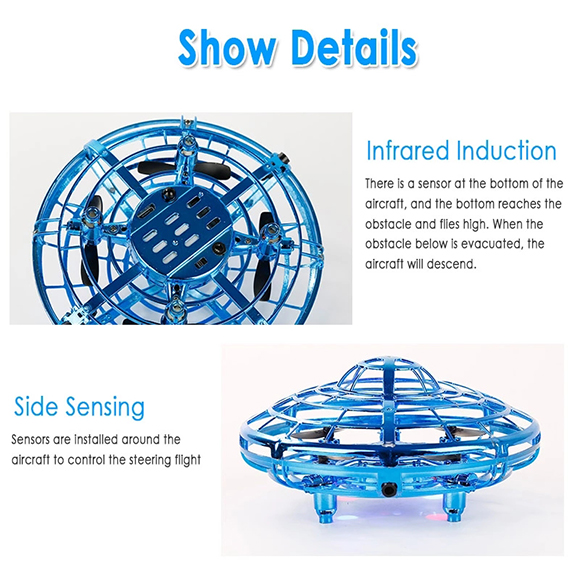 Show Details

Infrared Induction

There is a sensor at the bottom of the aircraft, and the bottom reaches the obstacle and flies high. When the obstacle below is evacuated, the aircraft will descend.

Side Sensing

Sensors are installed around the aircraft to control the steering flight